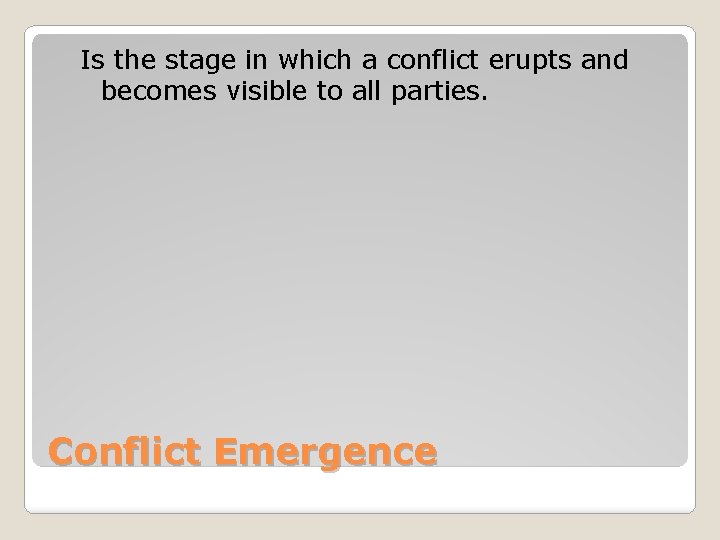 Is the stage in which a conflict erupts and becomes visible to all parties.

Conflict Emergence